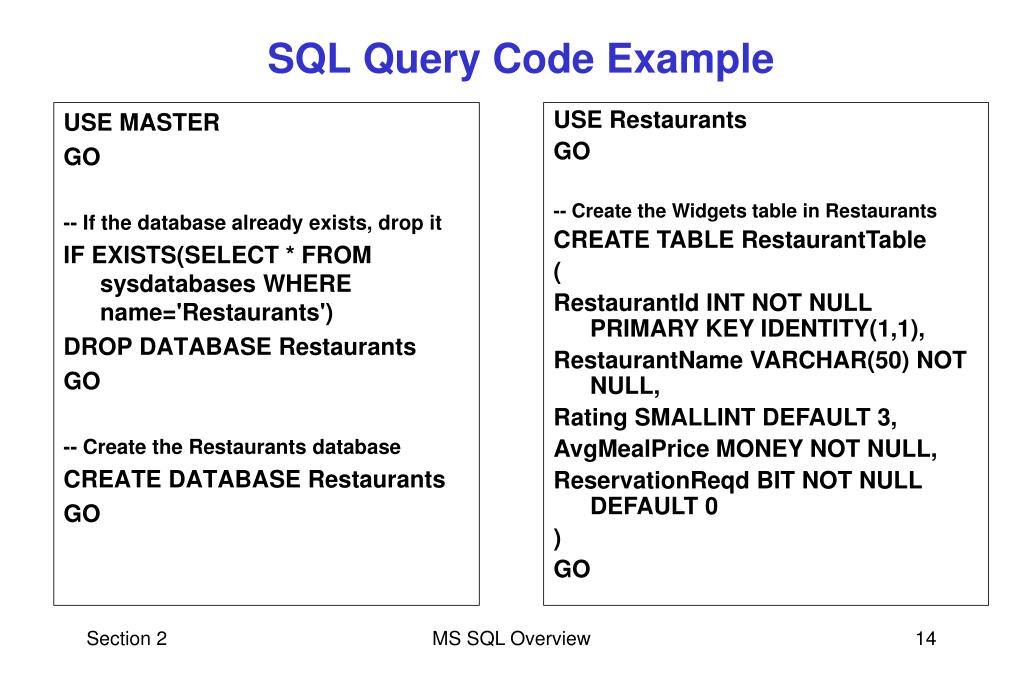 SQL Query Code Example

USE MASTER
GO

-- If the database already exists, drop it
IF EXISTS(SELECT * FROM sysdatabases WHERE name='Restaurants')
DROP DATABASE Restaurants
GO

-- Create the Restaurants database
CREATE DATABASE Restaurants
GO

USE Restaurants
GO

-- Create the Widgets table in Restaurants
CREATE TABLE RestaurantTable
(
RestaurantId INT NOT NULL PRIMARY KEY IDENTITY(1,1),
RestaurantName VARCHAR(50) NOT NULL,
Rating SMALLINT DEFAULT 3,
AvgMealPrice MONEY NOT NULL,
ReservationReqd BIT NOT NULL DEFAULT 0
)
GO

Section 2

MS SQL Overview

14